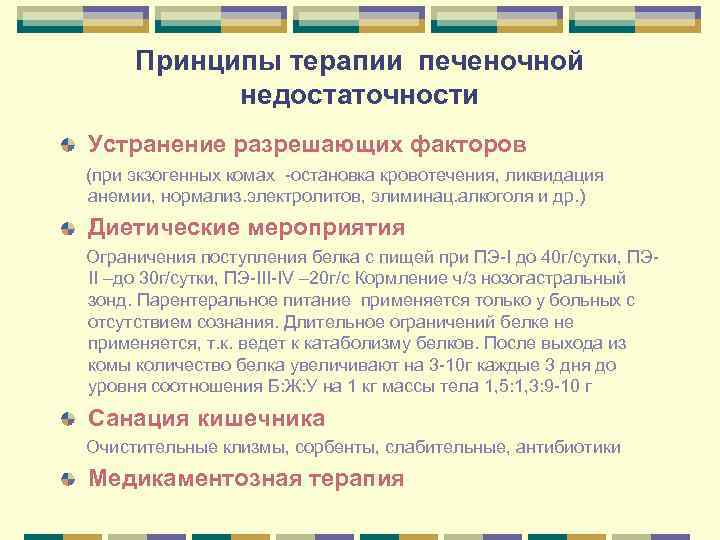 Принципы терапии печеночной недостаточности

Устранение разрешающих факторов

(при экзогенных комах -остановка кровотечения, ликвидация анемии, нормализ.электролитов, элиминац.алкоголя и др.)

Диетические мероприятия

Ограничения поступления белка с пищей при ПЭ-I до 40г/сутки, ПЭ-II –до 30г/сутки, ПЭ-III-IV –20г/с Кормление ч/з нозогастральный зонд. Парентеральное питание применяется только у больных с отсутствием сознания. Длительное ограничений белке не применяется, т.к. ведет к катаболизму белков. После выхода из комы количество белка увеличивают на 3-10г каждые 3 дня до уровня соотношения Б:Ж:У на 1 кг массы тела 1,5:1,3:9-10 г

Санация кишечника

Очистительные клизмы, сорбенты, слабительные, антибиотики

Медикаментозная терапия